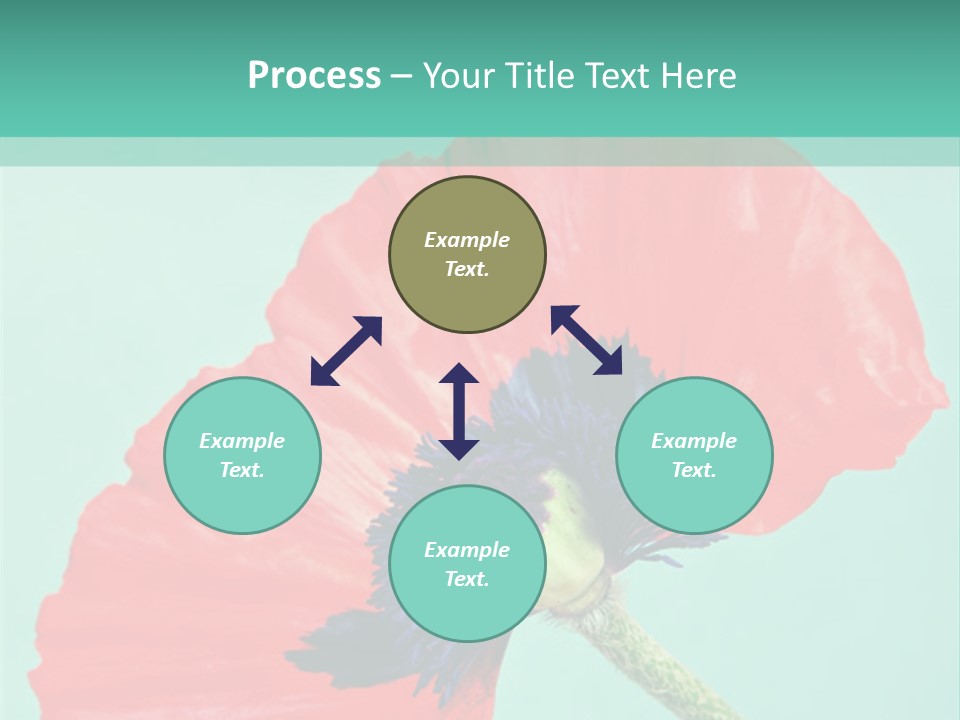 Process – Your Title Text Here

Example Text.

Example Text.

Example Text.

Example Text.